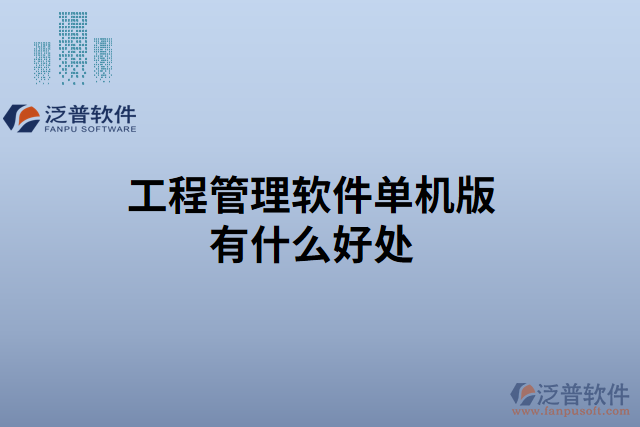 泛普软件
FANPU SOFTWARE

工程管理软件单机版
有什么好处

泛普软件
www.fanpusoft.com